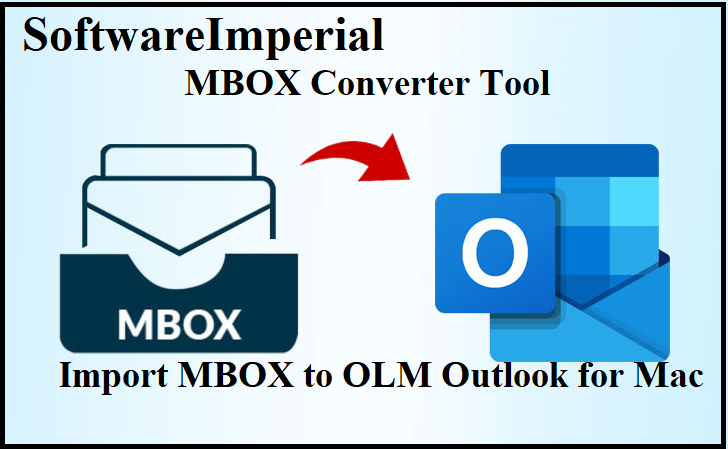 SoftwareImperial
MBOX Converter Tool

MBOX

O

Import MBOX to OLM Outlook for Mac